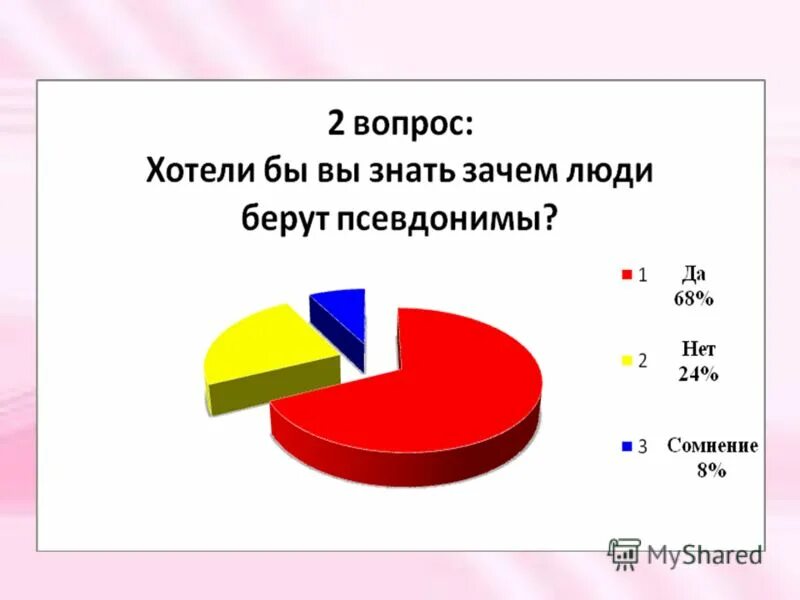 2 вопрос:
Хотели бы вы знать зачем люди берут псевдонимы?

1 Да 68%

2 Нет 24%

3 Сомнение 8%

MyShared